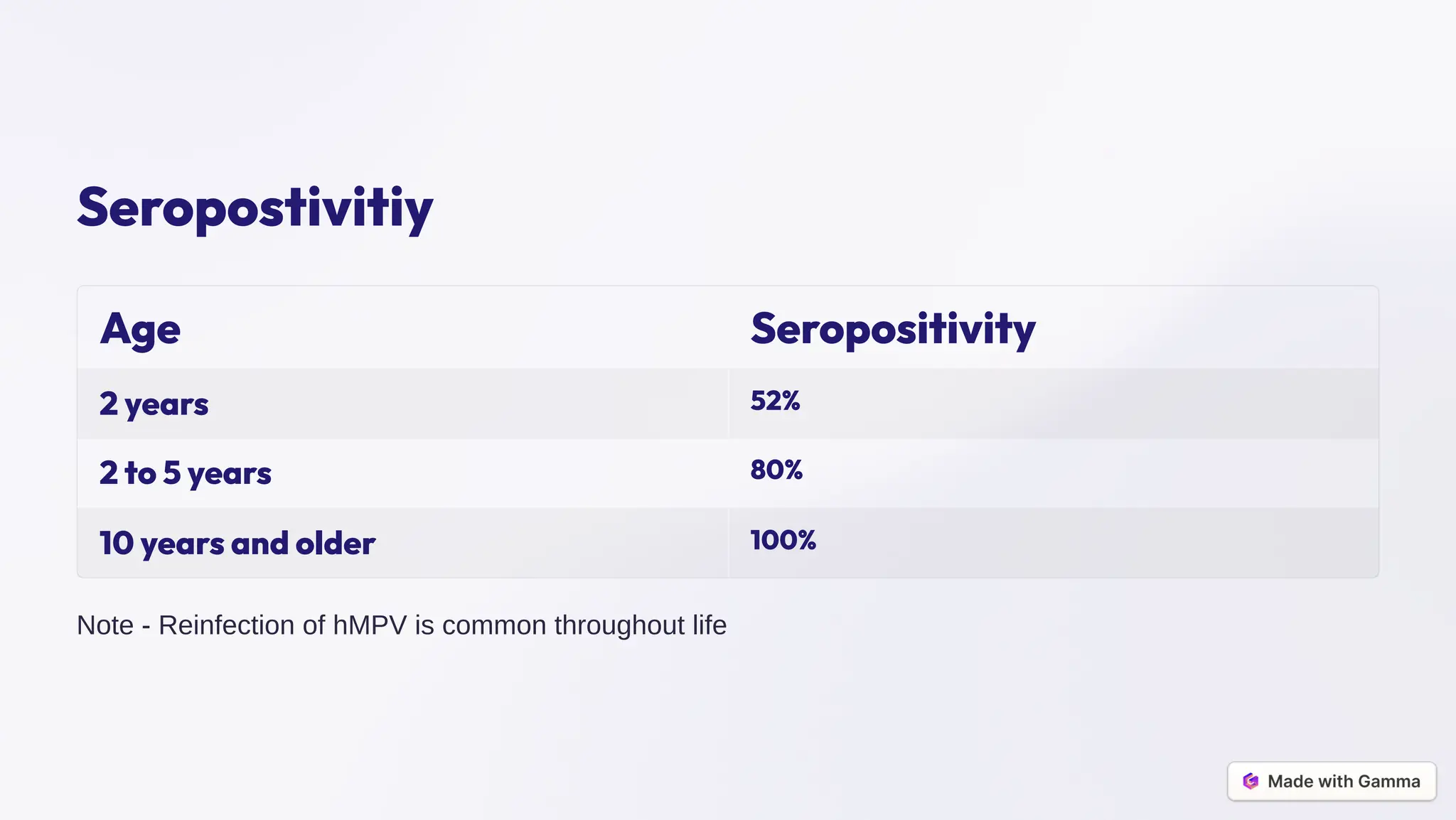 Seropostivitiy

| Age | Seropositivity |
|---|---|
| 2 years | 52% |
| 2 to 5 years | 80% |
| 10 years and older | 100% |

Note - Reinfection of hMPV is common throughout life

Made with Gamma